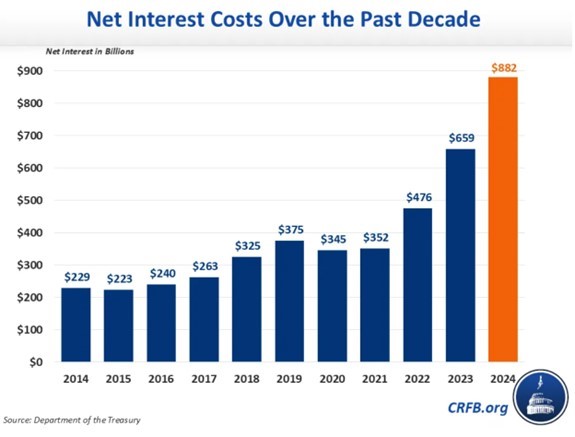 Net Interest Costs Over the Past Decade

Net Interest in Billions

$900
$800
$700
$600
$500
$400
$300
$200
$100
$0

$229 $223 $240 $263 $325 $375 $345 $352 $476 $659 $882

2014 2015 2016 2017 2018 2019 2020 2021 2022 2023 2024

CRFB.org

Source: Department of the Treasury